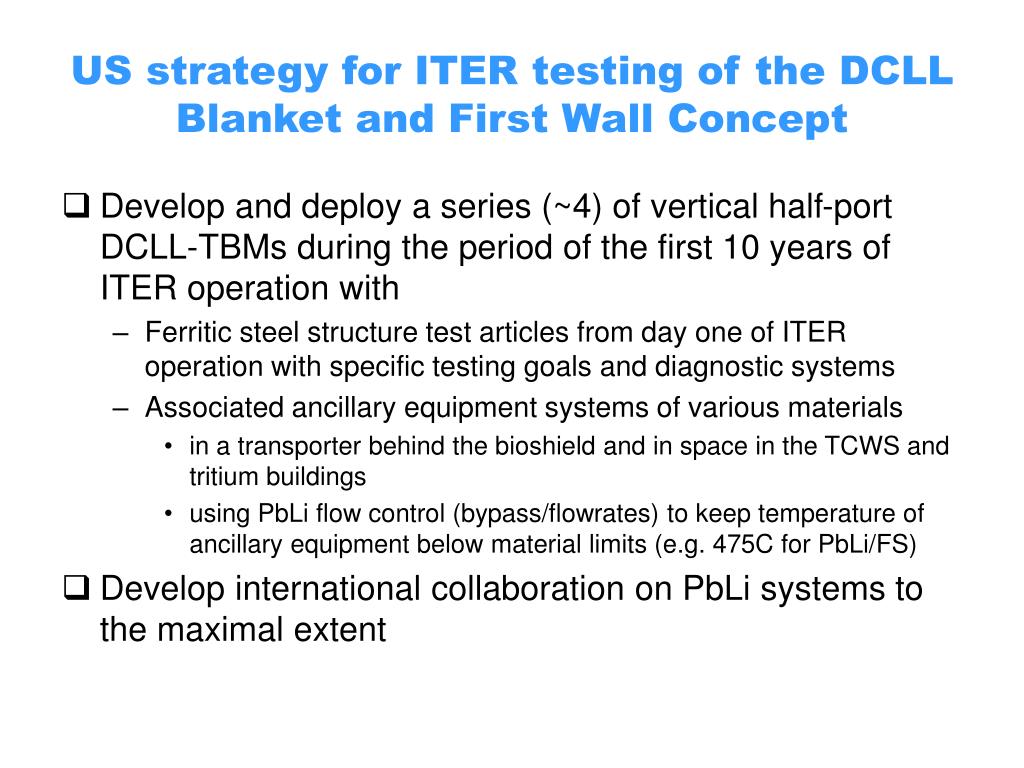 US strategy for ITER testing of the DCLL Blanket and First Wall Concept

❑ Develop and deploy a series (~4) of vertical half-port DCLL-TBMs during the period of the first 10 years of ITER operation with

– Ferritic steel structure test articles from day one of ITER operation with specific testing goals and diagnostic systems

– Associated ancillary equipment systems of various materials

• in a transporter behind the bioshield and in space in the TCWS and tritium buildings

• using PbLi flow control (bypass/flowrates) to keep temperature of ancillary equipment below material limits (e.g. 475C for PbLi/FS)

❑ Develop international collaboration on PbLi systems to the maximal extent